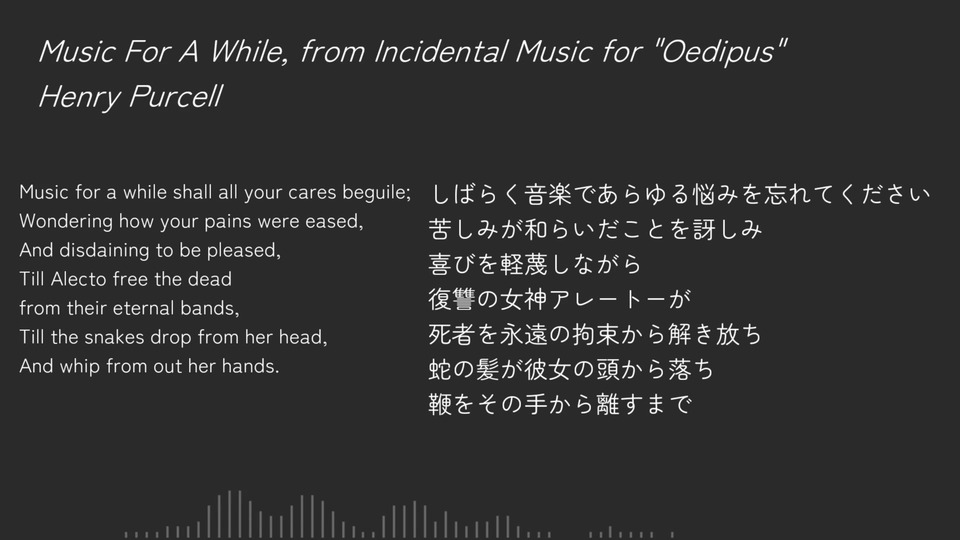 Music For A While, from Incidental Music for "Oedipus"
Henry Purcell

Music for a while shall all your cares beguile;
Wondering how your pains were eased,
And disdaining to be pleased,
Till Alecto free the dead
from their eternal bands,
Till the snakes drop from her head,
And whip from out her hands.

しばらく音楽であらゆる悩みを忘れてください
苦しみが和らいだことを訝しみ
喜びを軽蔑しながら
復讐の女神アレートーが
死者を永遠の拘束から解き放ち
蛇の髪が彼女の頭から落ち
鞭をその手から離すまで